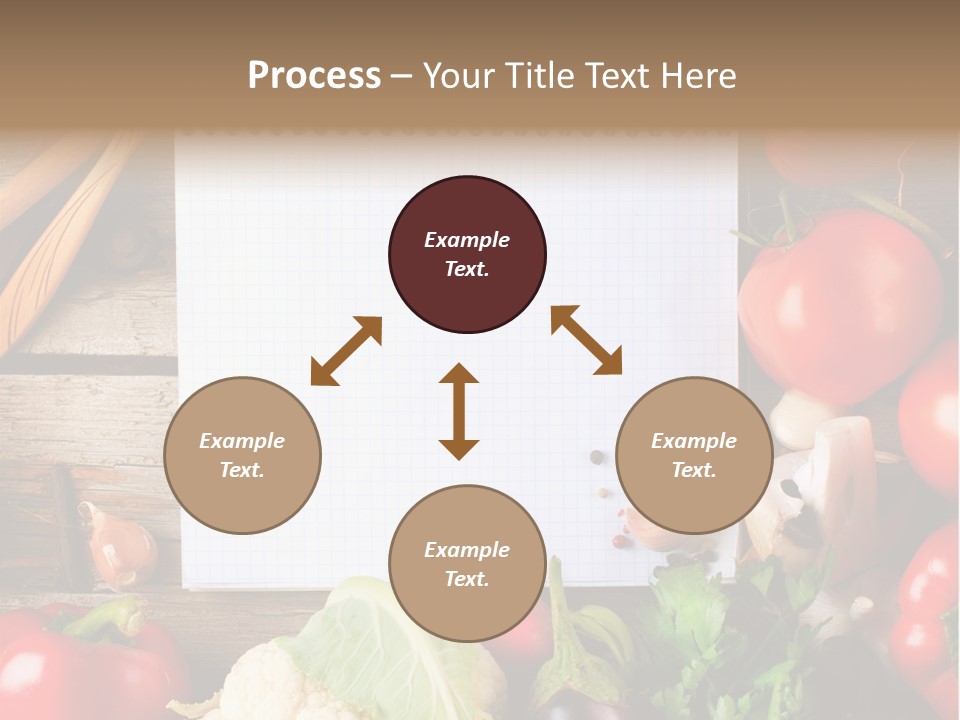 Process – Your Title Text Here

Example Text.

Example Text.

Example Text.

Example Text.